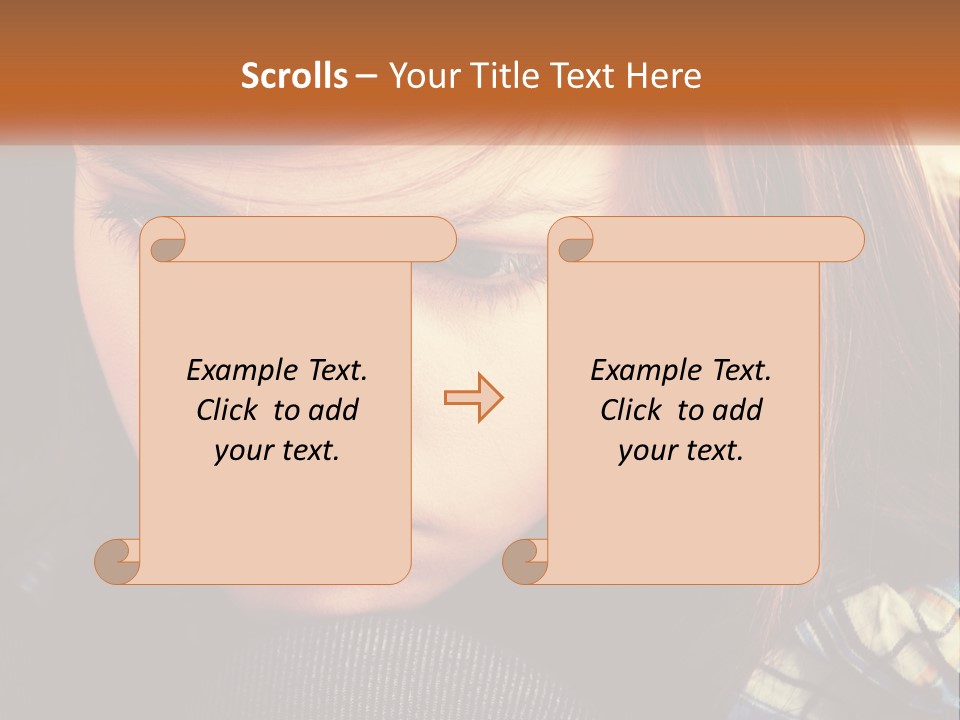 Scrolls – Your Title Text Here

Example Text. Click to add your text.

Example Text. Click to add your text.